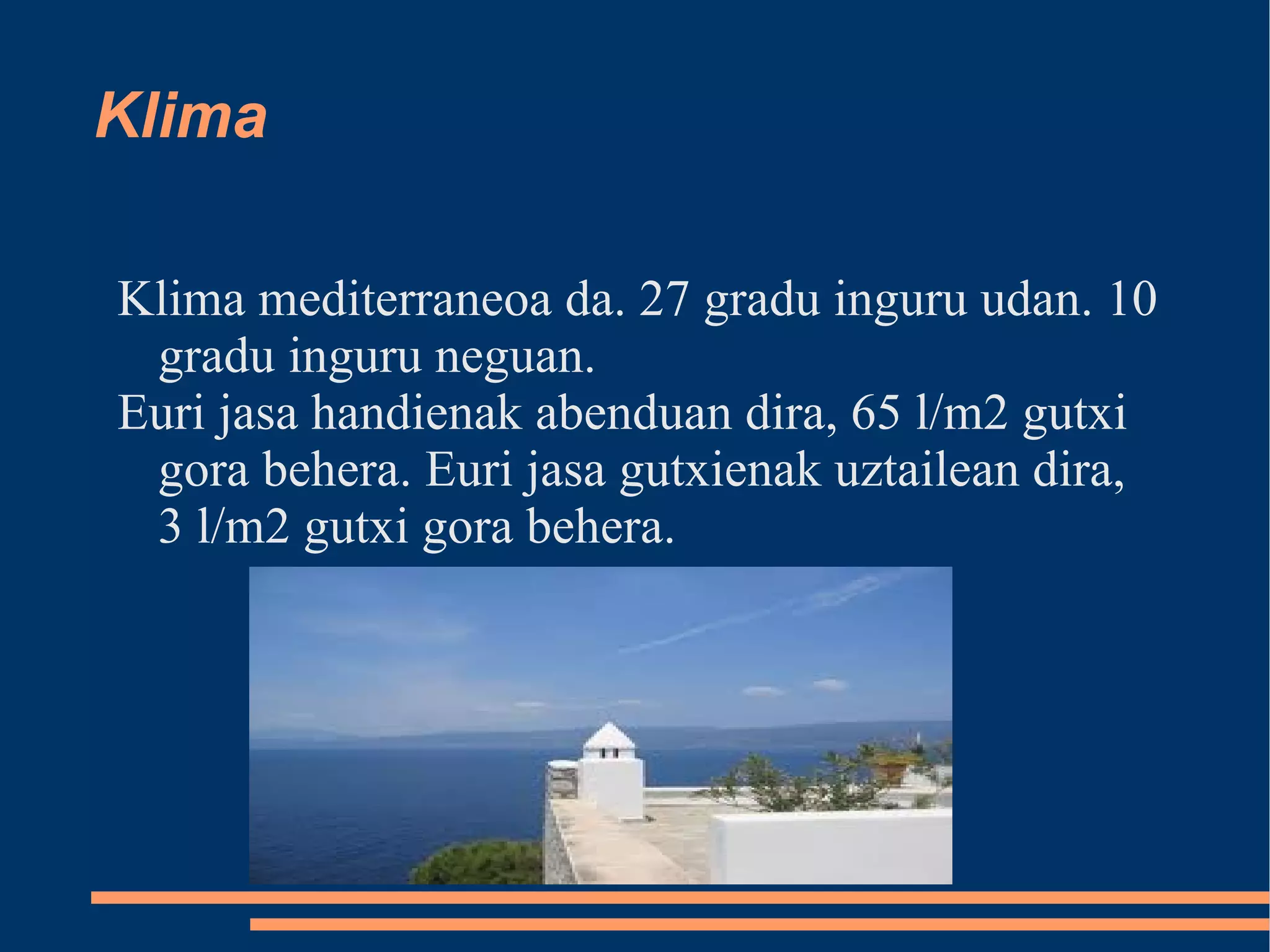 Klima

Klima mediterraneoa da. 27 gradu inguru udan. 10 gradu inguru neguan.

Euri jasa handienak abenduan dira, 65 l/m2 gutxi gora behera. Euri jasa gutxienak uztailean dira, 3 l/m2 gutxi gora behera.